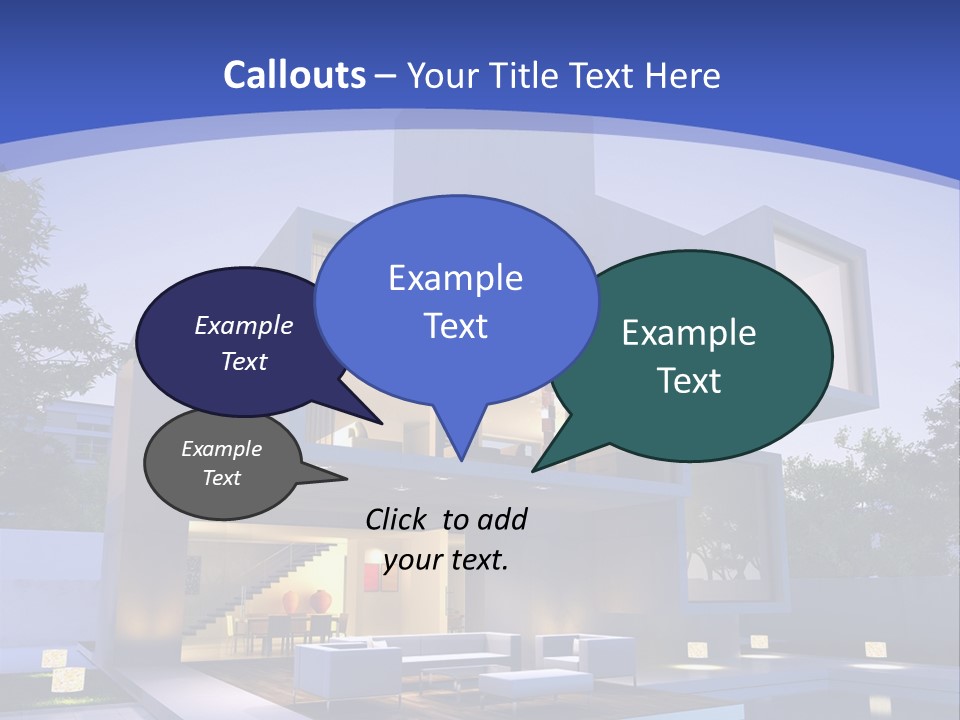 Callouts – Your Title Text Here

Example Text

Example Text

Example Text

Example Text

Click to add your text.